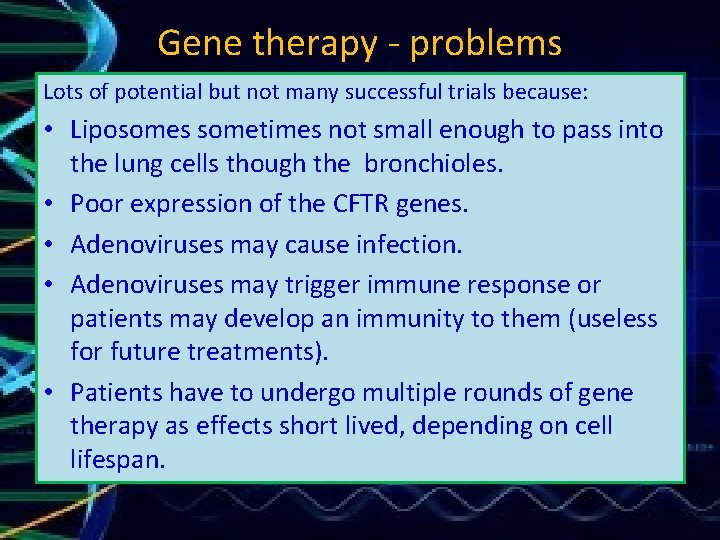 Gene therapy - problems

Lots of potential but not many successful trials because:

• Liposomes sometimes not small enough to pass into the lung cells though the bronchioles.

• Poor expression of the CFTR genes.

• Adenoviruses may cause infection.

• Adenoviruses may trigger immune response or patients may develop an immunity to them (useless for future treatments).

• Patients have to undergo multiple rounds of gene therapy as effects short lived, depending on cell lifespan.